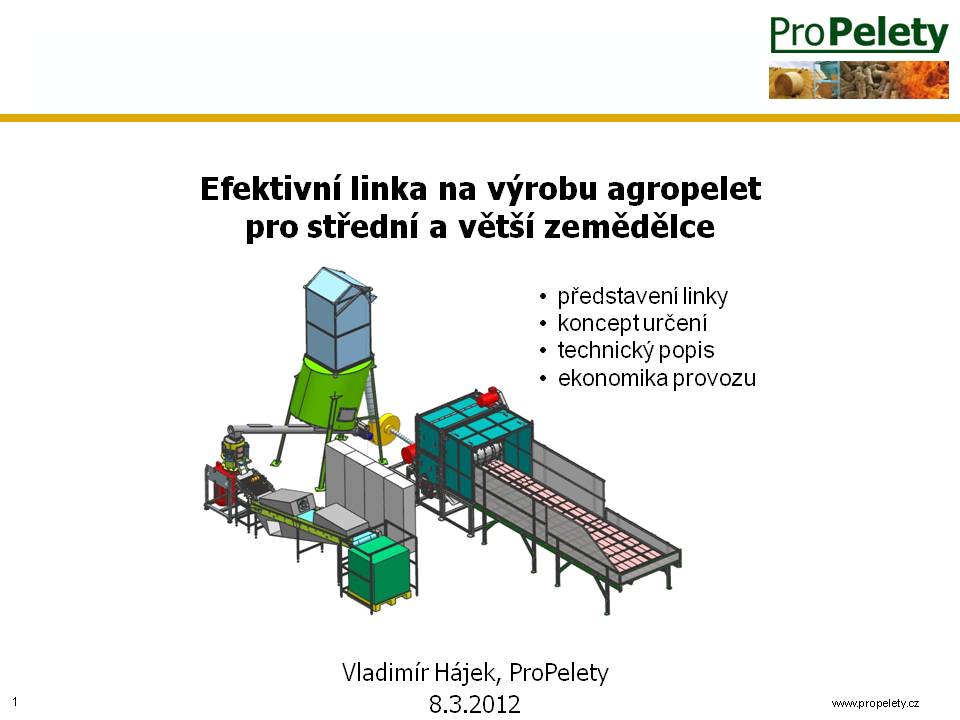 ProPelety

Efektivní linka na výrobu agropelet pro střední a větší zemědělce

• představení linky
• koncept určení
• technický popis
• ekonomika provozu

Vladimír Hájek, ProPelety
8.3.2012

1

www.propelety.cz